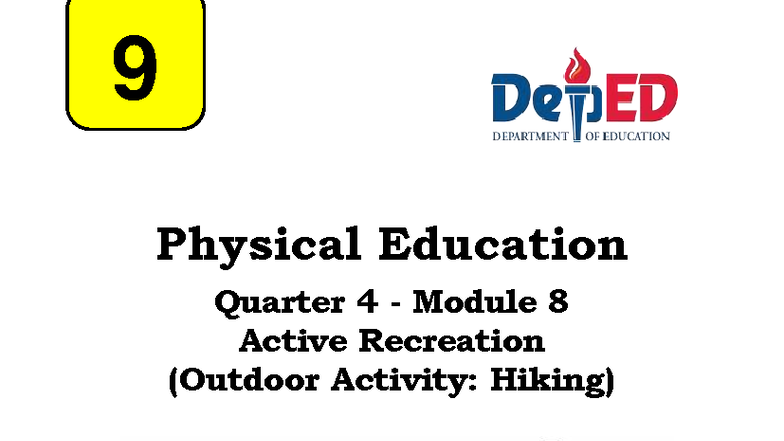 9

DepED
DEPARTMENT OF EDUCATION

Physical Education
Quarter 4 - Module 8
Active Recreation
(Outdoor Activity: Hiking)